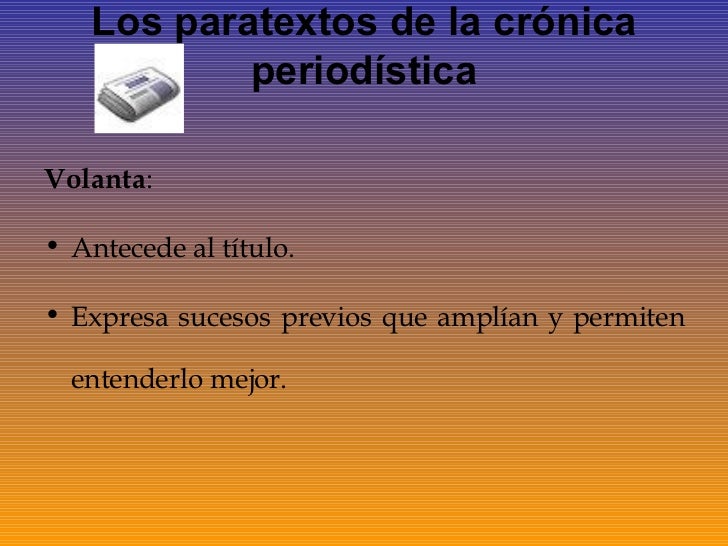 Los paratextos de la crónica periodística

Volanta:

• Antecede al título.

• Expresa sucesos previos que amplían y permiten entenderlo mejor.